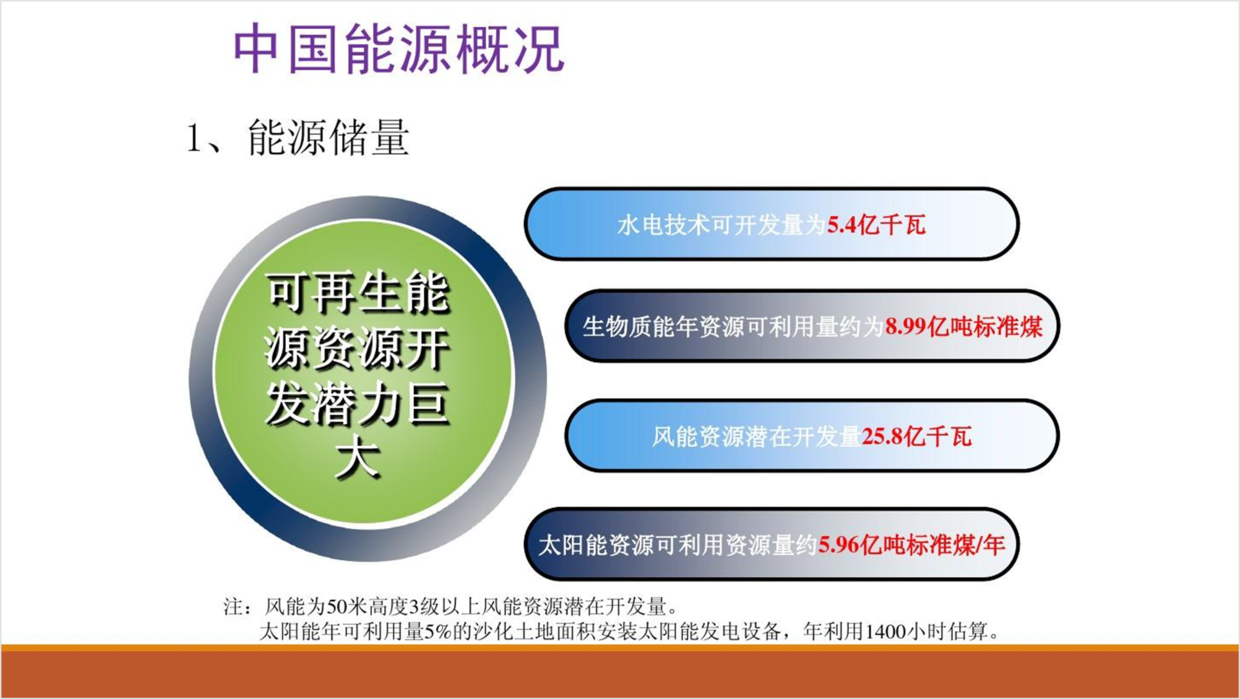 中国能源概况

1、能源储量

可再生能源资源开发潜力巨大

水电技术可开发量为5.4亿千瓦

生物质能年资源可利用量约为8.99亿吨标准煤

风能资源潜在开发量25.8亿千瓦

太阳能资源可利用资源量约5.96亿吨标准煤/年

注：风能为50米高度3级以上风能资源潜在开发量。
太阳能年可利用量5%的沙化土地面积安装太阳能发电设备，年利用1400小时估算。